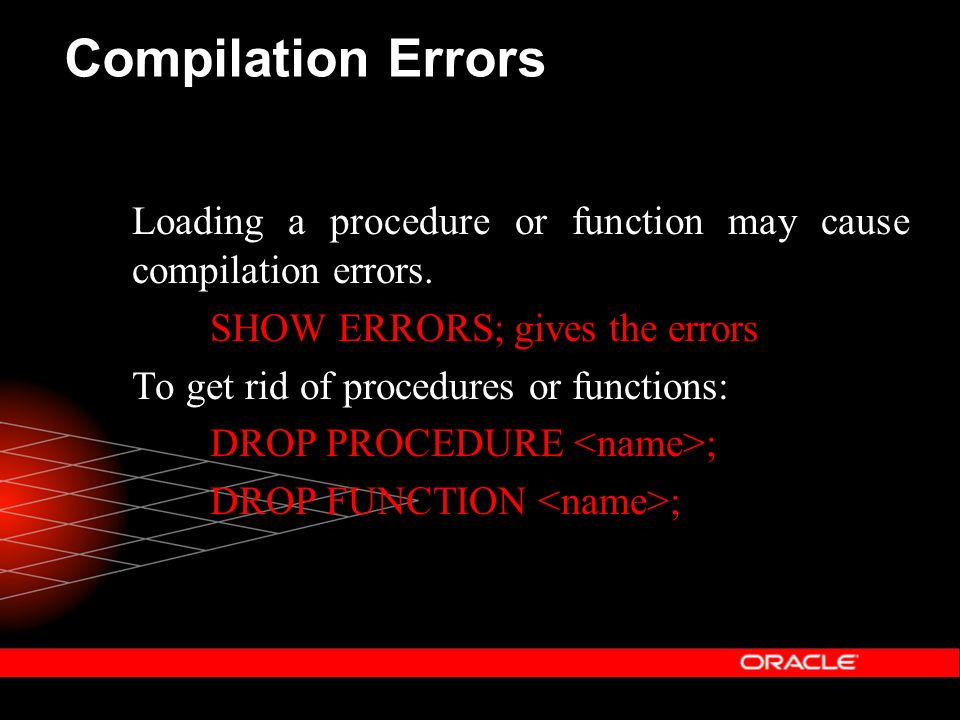 Compilation Errors

Loading a procedure or function may cause compilation errors.

SHOW ERRORS; gives the errors

To get rid of procedures or functions:

DROP PROCEDURE <name>;

DROP FUNCTION <name>;

ORACLE